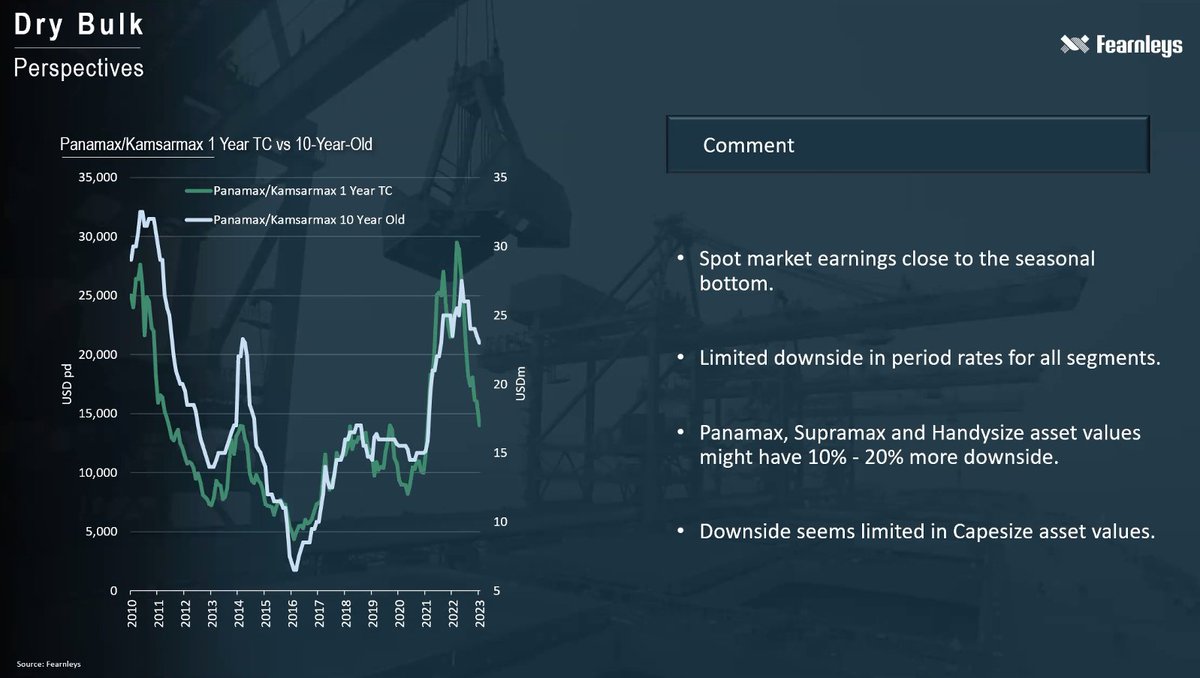 Dry Bulk
Perspectives

Fearnleys

Panamax/Kamsarmax 1 Year TC vs 10-Year-Old

Panamax/Kamsarmax 1 Year TC
Panamax/Kamsarmax 10 Year Old

USD pd
35,000
30,000
25,000
20,000
15,000
10,000
5,000
0

USDm
35
30
25
20
15
10
5

2010 2011 2012 2013 2014 2015 2016 2017 2018 2019 2020 2021 2022 2023

Comment

• Spot market earnings close to the seasonal bottom.

• Limited downside in period rates for all segments.

• Panamax, Supramax and Handysize asset values might have 10% - 20% more downside.

• Downside seems limited in Capesize asset values.

Source: Fearnleys